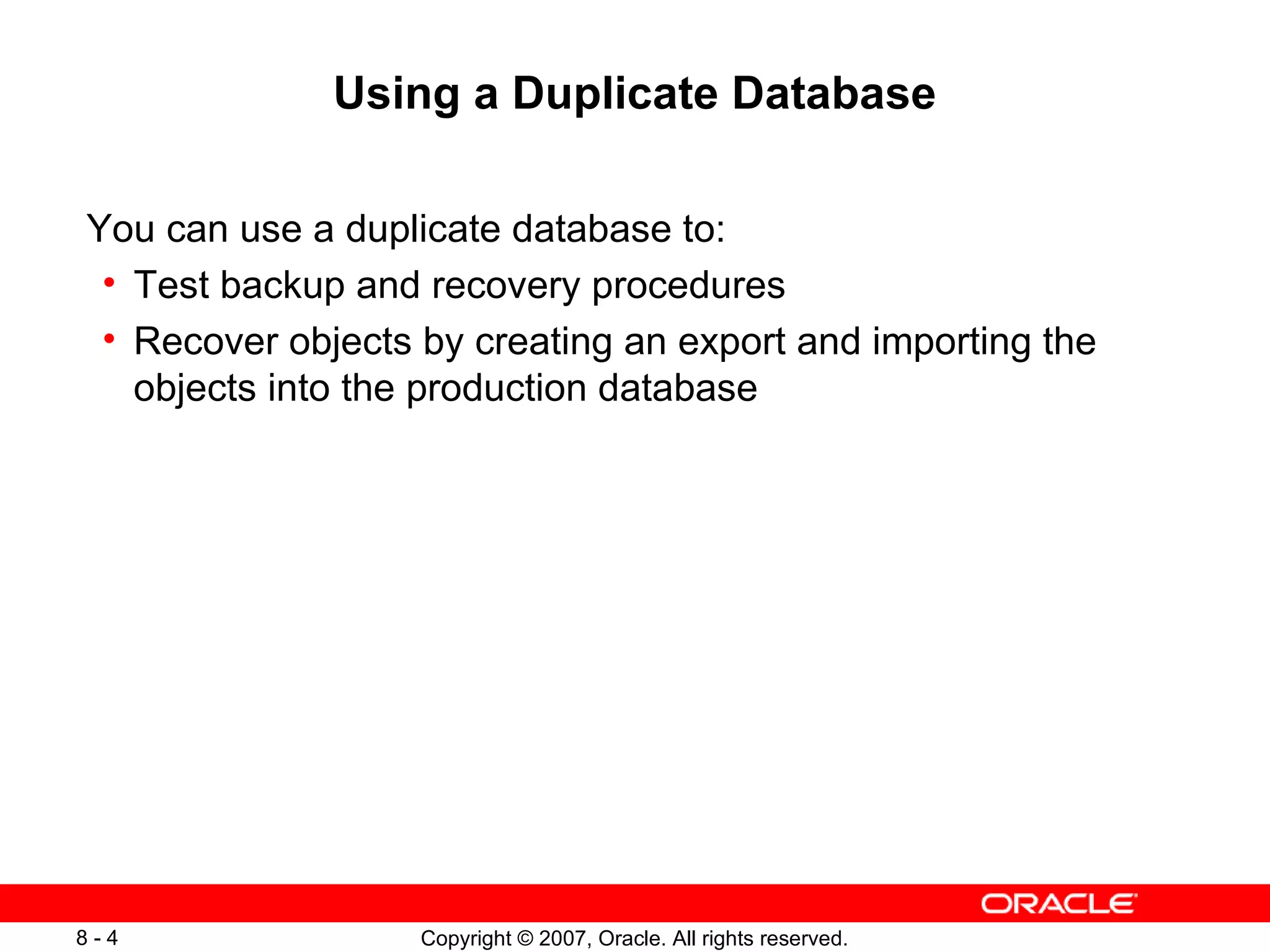 Using a Duplicate Database

You can use a duplicate database to:

• Test backup and recovery procedures
• Recover objects by creating an export and importing the objects into the production database

ORACLE

8 - 4

Copyright © 2007, Oracle. All rights reserved.